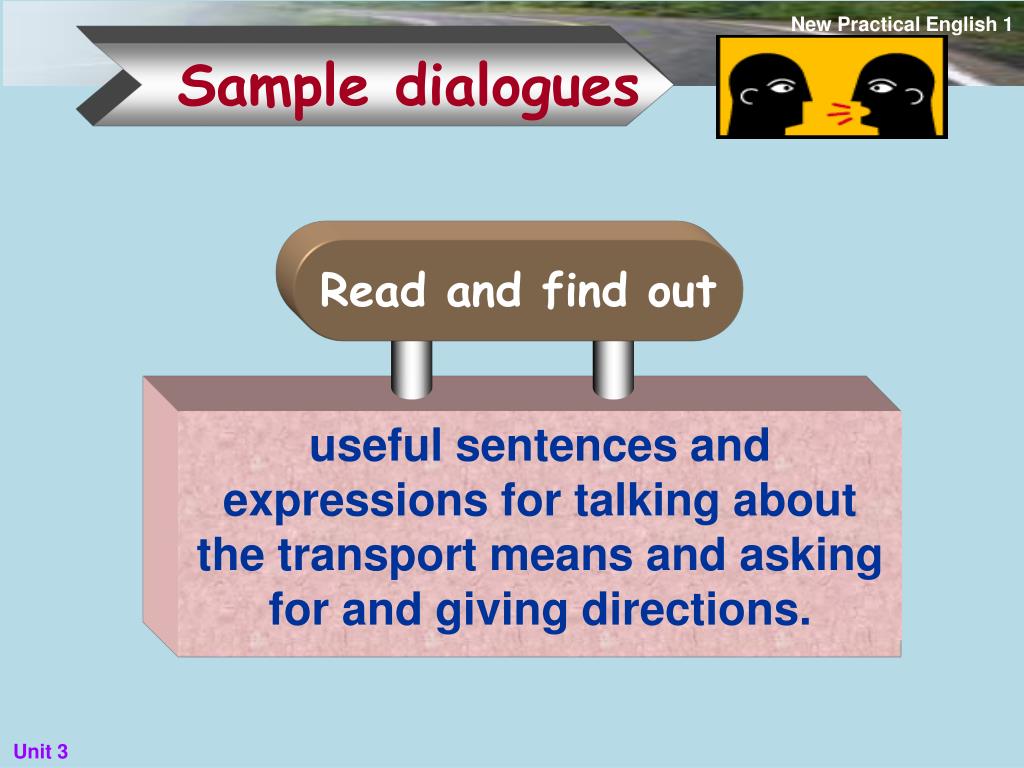 New Practical English 1

Sample dialogues

Read and find out

useful sentences and expressions for talking about the transport means and asking for and giving directions.

Unit 3